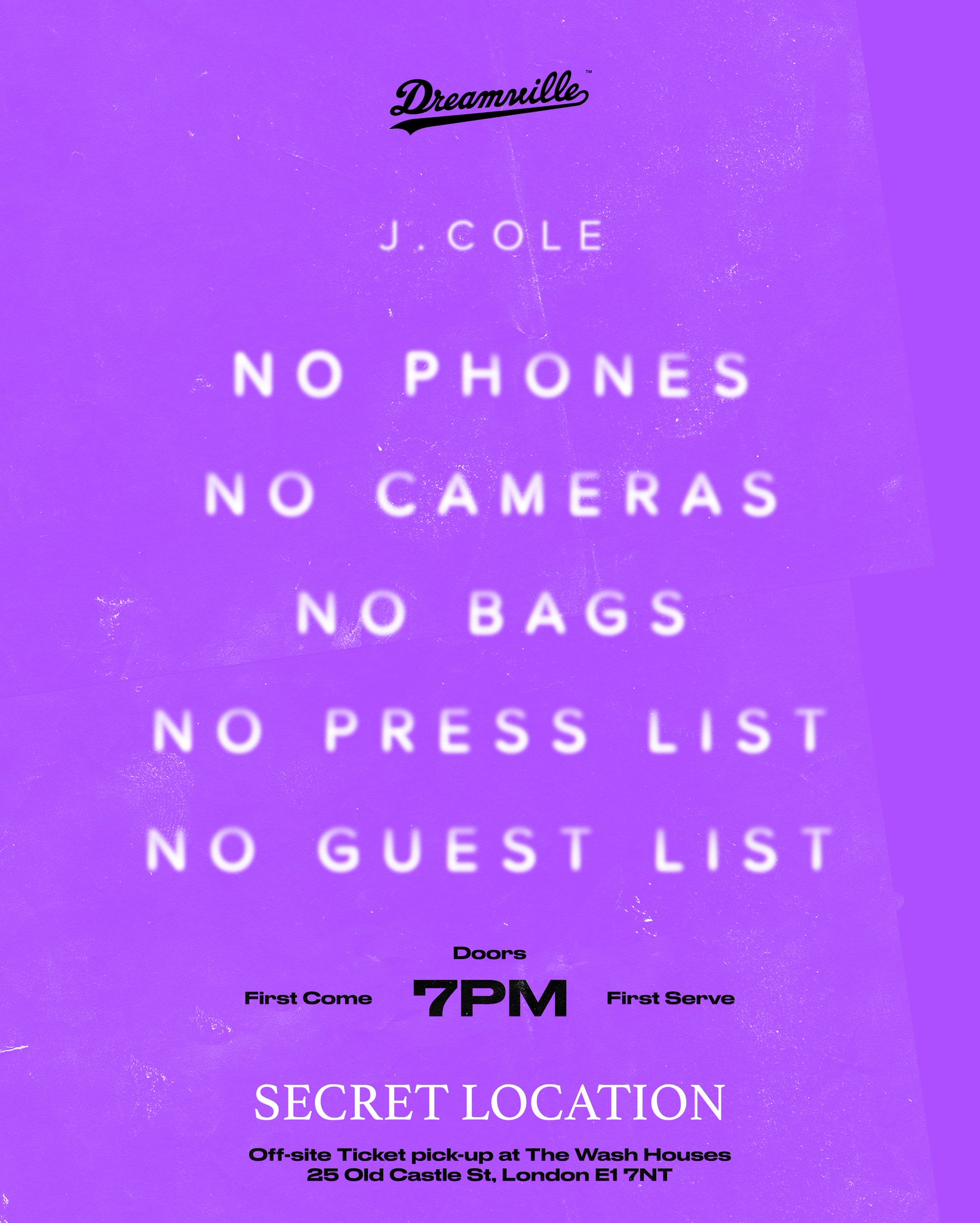 Dreamville™

J. COLE

NO PHONES

NO CAMERAS

NO BAGS

NO PRESS LIST

NO GUEST LIST

Doors

First Come 7PM First Serve

SECRET LOCATION

Off-site Ticket pick-up at The Wash Houses
25 Old Castle St, London E1 7NT